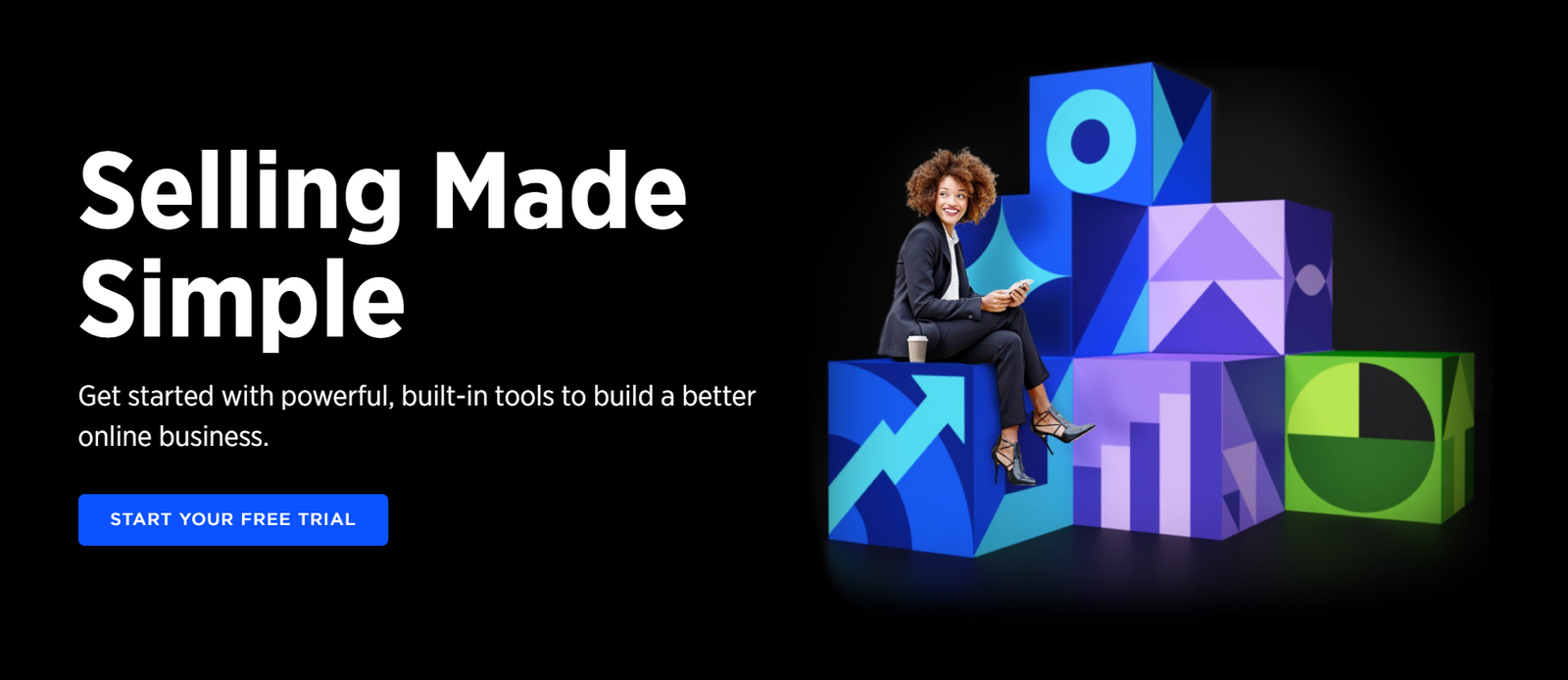 Selling Made Simple

Get started with powerful, built-in tools to build a better online business.

START YOUR FREE TRIAL